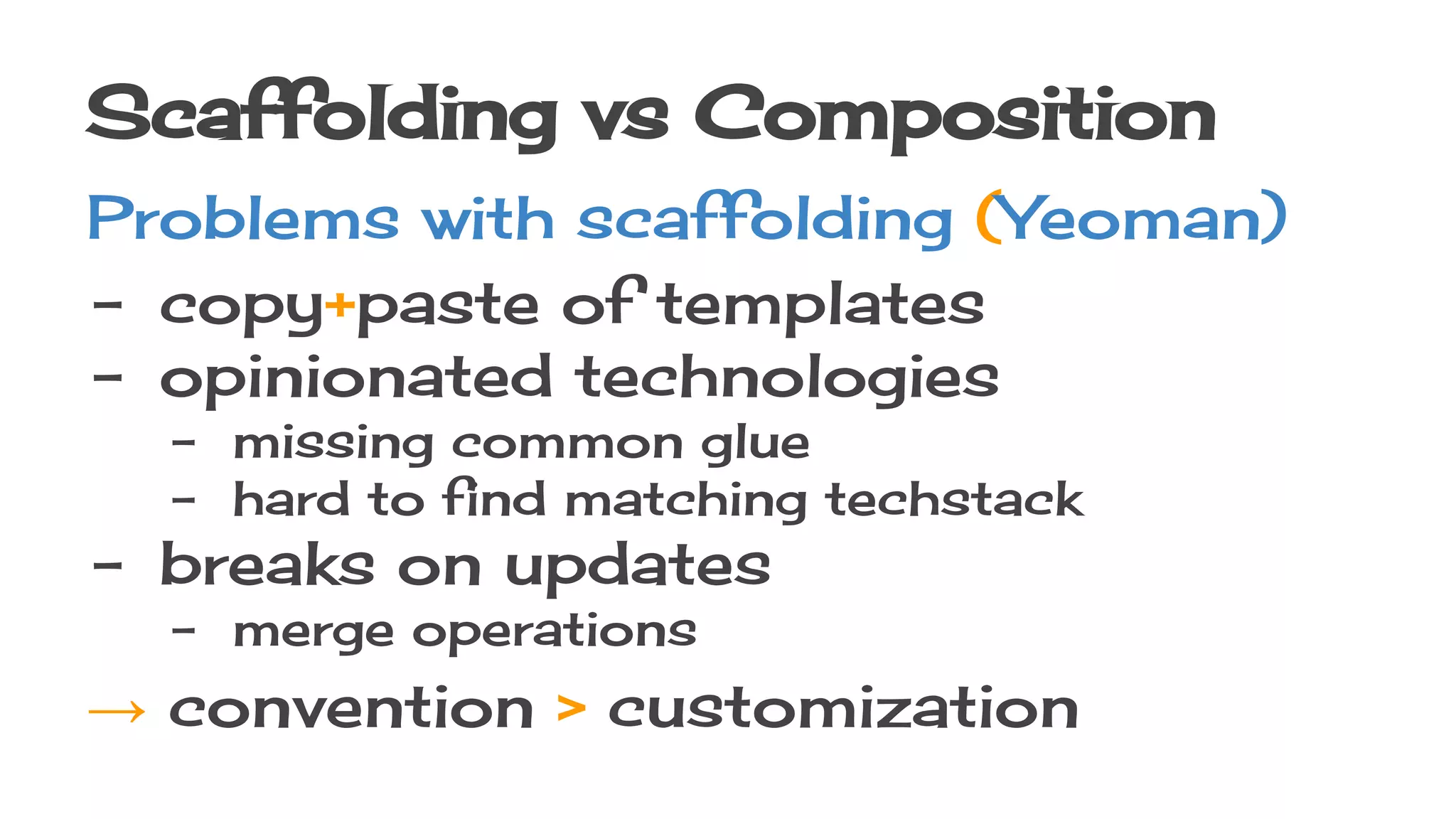 Scaffolding vs Composition

Problems with scaffolding (Yeoman)

- copy+paste of templates
- opinionated technologies
  - missing common glue
  - hard to find matching techstack
- breaks on updates
  - merge operations

→ convention > customization